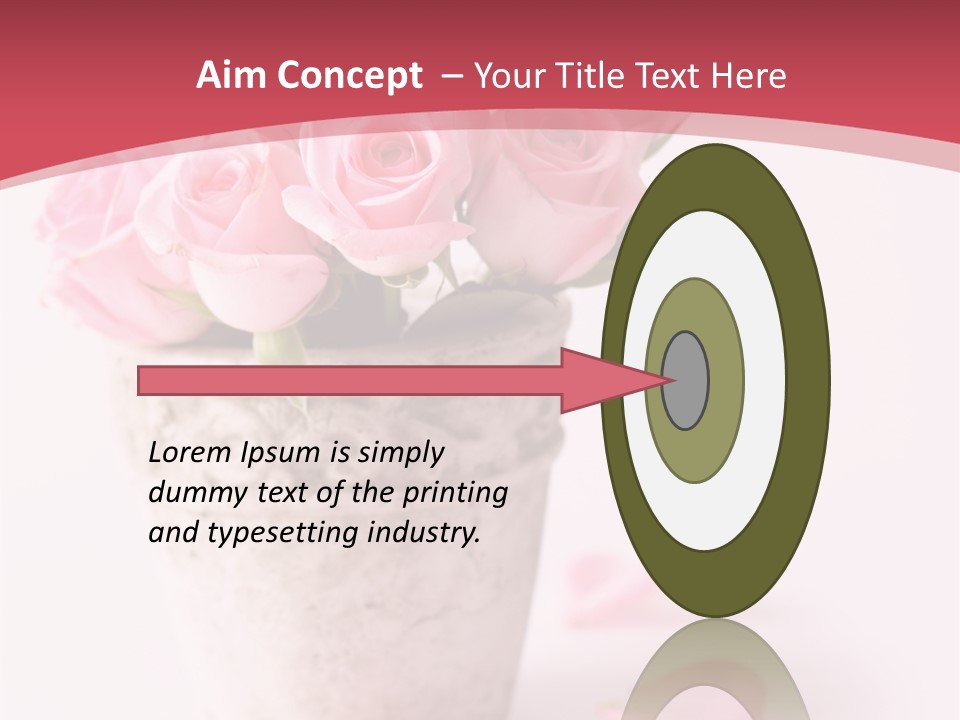 Aim Concept – Your Title Text Here

Lorem Ipsum is simply dummy text of the printing and typesetting industry.